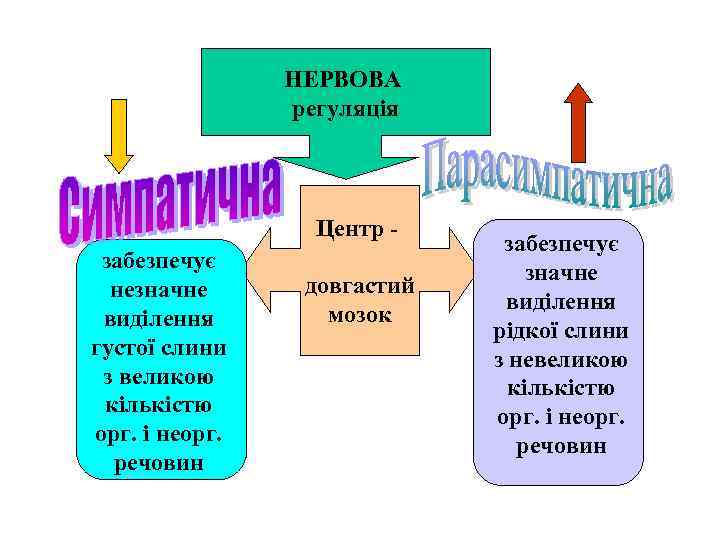 НЕРВОВА регуляція

Симпатична

Парасимпатична

Центр - довгастий мозок

забезпечує незначне виділення густої слини з великою кількістю орг. і неорг. речовин

забезпечує значне виділення рідкої слини з невеликою кількістю орг. і неорг. речовин